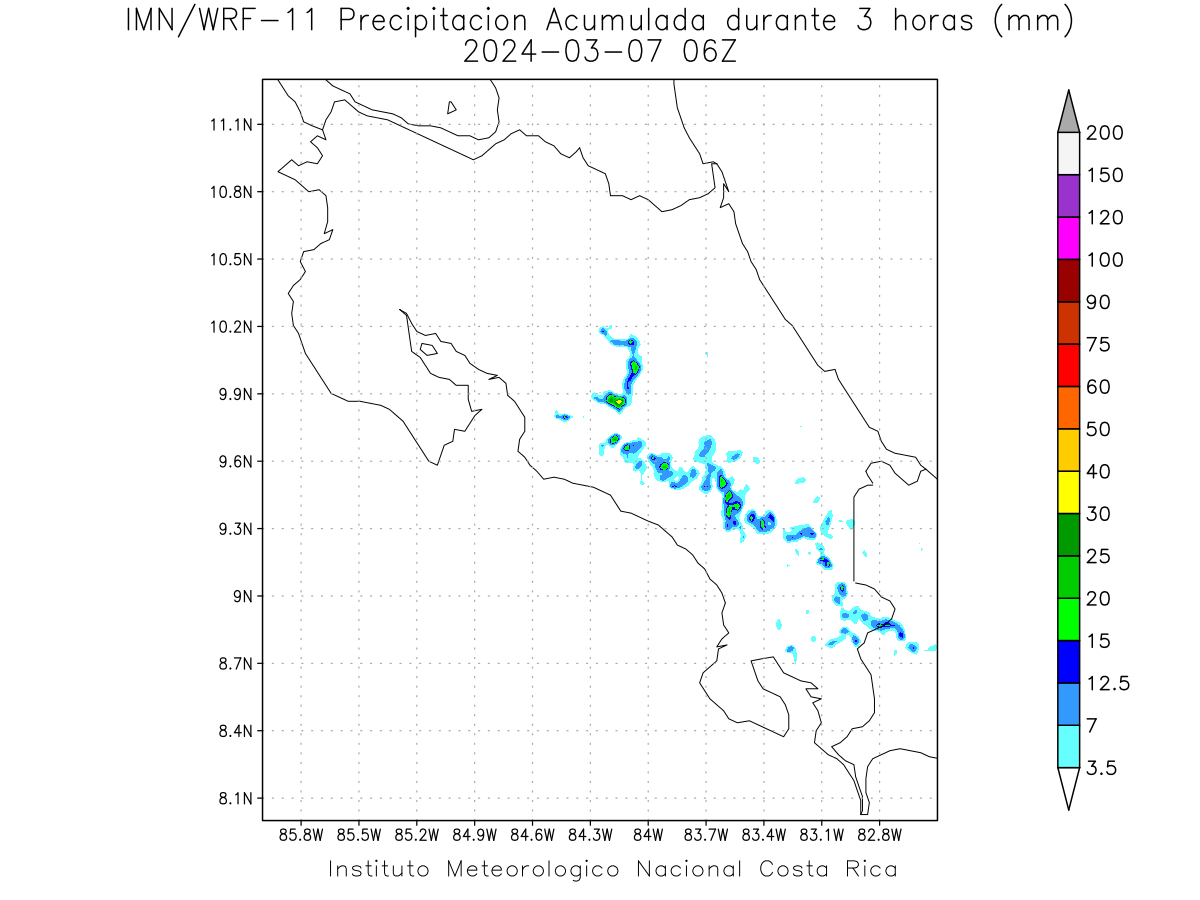 IMN/WRF-11 Precipitacion Acumulada durante 3 horas (mm)
2024-03-07 06Z

11.1N
10.8N
10.5N
10.2N
9.9N
9.6N
9.3N
9N
8.7N
8.4N
8.1N

85.8W 85.5W 85.2W 84.9W 84.6W 84.3W 84W 83.7W 83.4W 83.1W 82.8W

200
150
120
100
90
75
60
50
40
30
25
20
15
12.5
7
3.5

Instituto Meteorologico Nacional Costa Rica